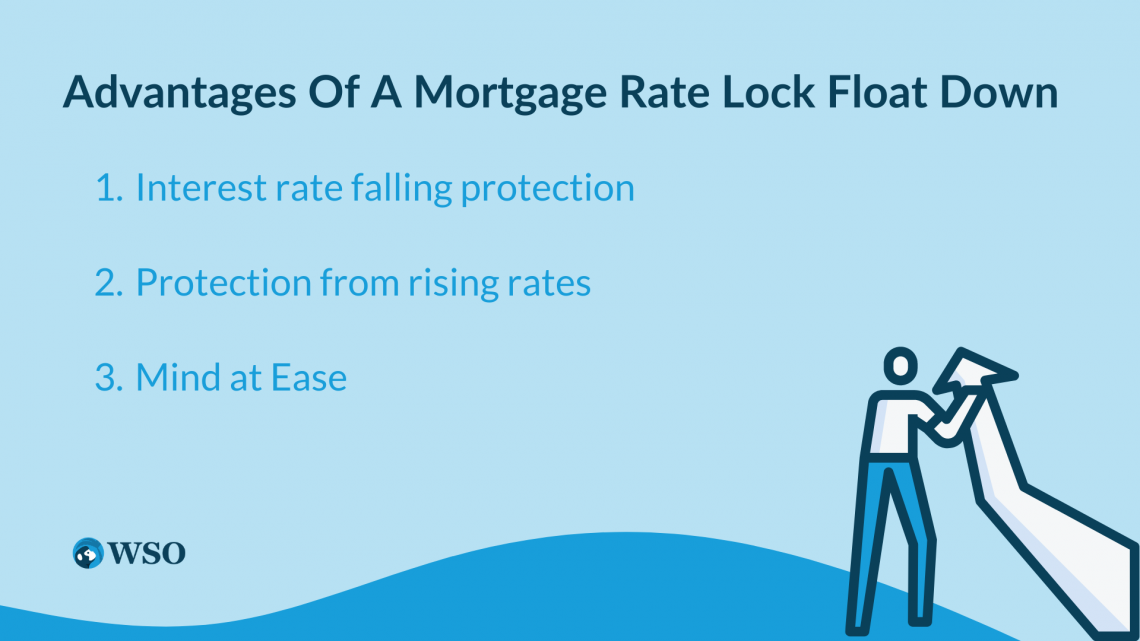 Advantages Of A Mortgage Rate Lock Float Down

1. Interest rate falling protection

2. Protection from rising rates

3. Mind at Ease

WSO